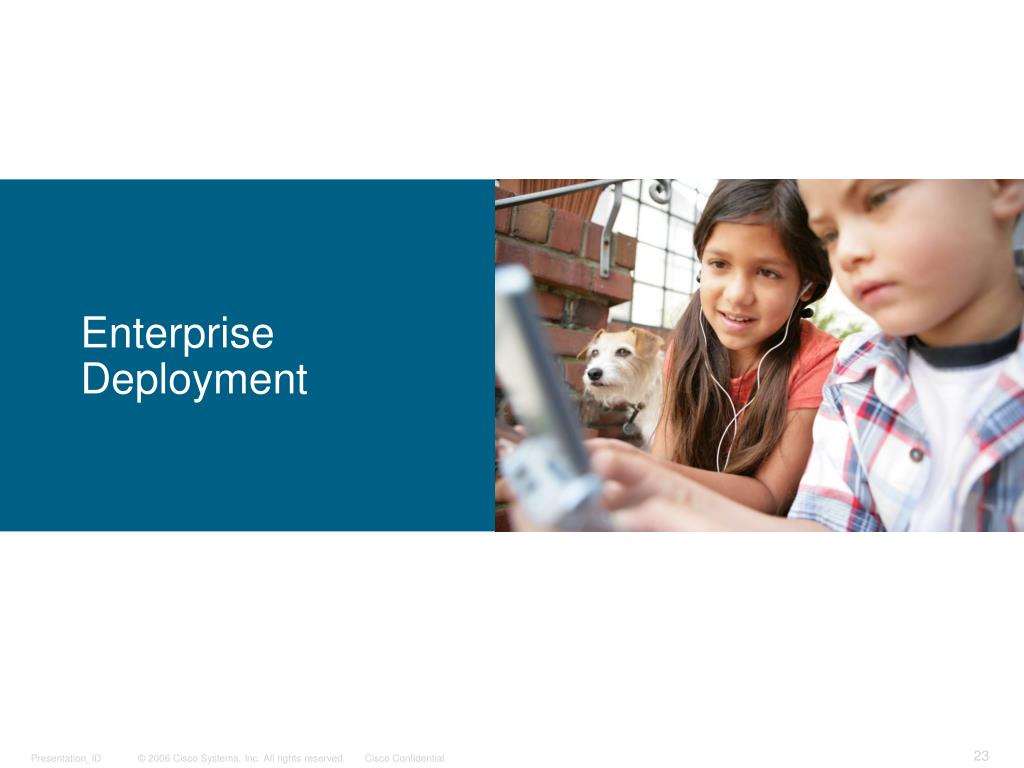 Enterprise Deployment

Presentation_ID © 2006 Cisco Systems, Inc. All rights reserved. Cisco Confidential 23